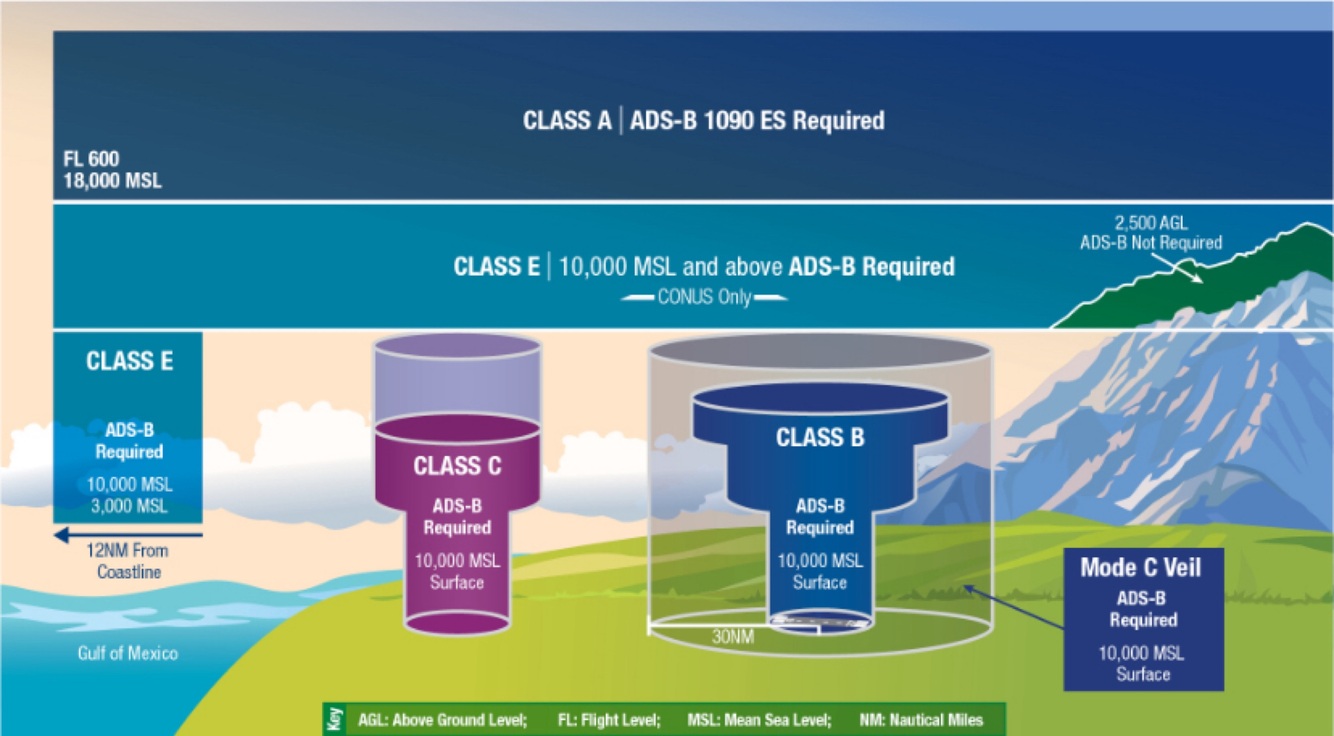 CLASS A | ADS-B 1090 ES Required

FL 600
18,000 MSL

CLASS E | 10,000 MSL and above ADS-B Required
CONUS Only

2,500 AGL
ADS-B Not Required

CLASS E

ADS-B Required

10,000 MSL
3,000 MSL

12NM From Coastline

Gulf of Mexico

CLASS C

ADS-B Required

10,000 MSL
Surface

CLASS B

ADS-B Required

10,000 MSL
Surface

30NM

Mode C Veil

ADS-B Required

10,000 MSL
Surface

Key AGL: Above Ground Level; FL: Flight Level; MSL: Mean Sea Level; NM: Nautical Miles